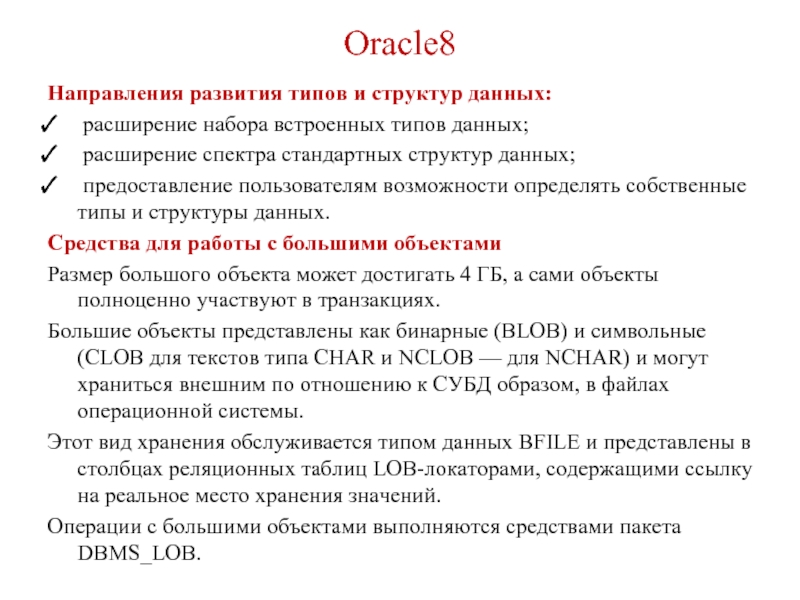 Oracle8

Направления развития типов и структур данных:

✓ расширение набора встроенных типов данных;

✓ расширение спектра стандартных структур данных;

✓ предоставление пользователям возможности определять собственные типы и структуры данных.

Средства для работы с большими объектами

Размер большого объекта может достигать 4 ГБ, а сами объекты полноценно участвуют в транзакциях.

Большие объекты представлены как бинарные (BLOB) и символьные (CLOB для текстов типа CHAR и NCLOB — для NCHAR) и могут храниться внешним по отношению к СУБД образом, в файлах операционной системы.

Этот вид хранения обслуживается типом данных BFILE и представлены в столбцах реляционных таблиц LOB-локаторами, содержащими ссылку на реальное место хранения значений.

Операции с большими объектами выполняются средствами пакета DBMS_LOB.